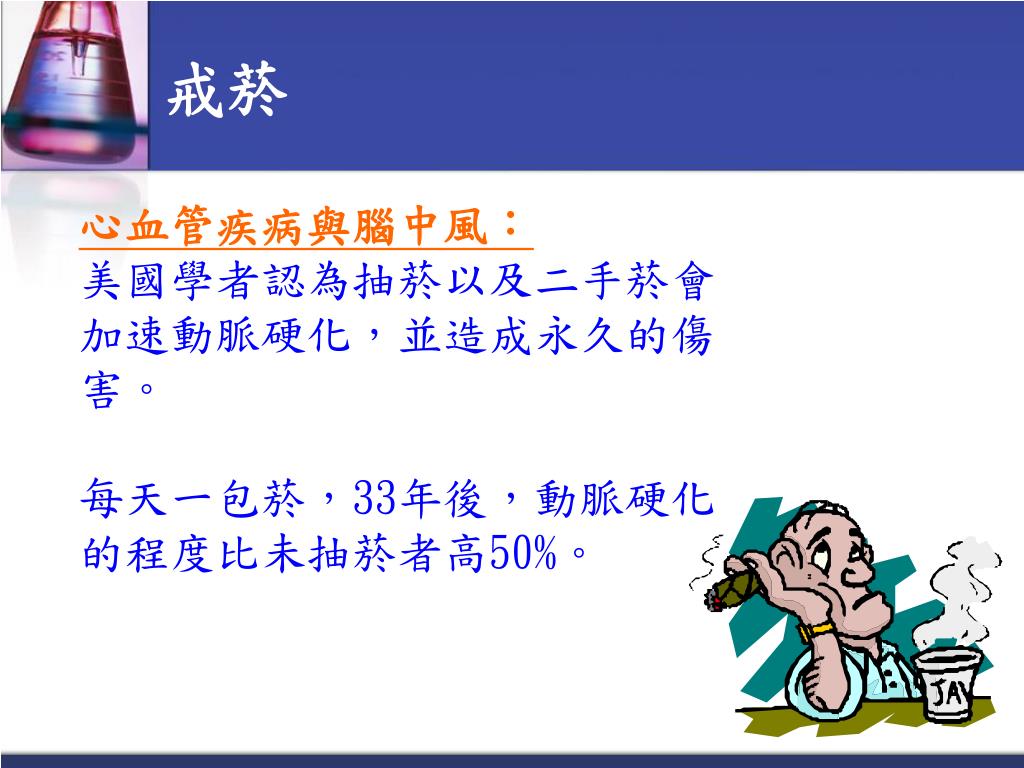 戒菸

心血管疾病與腦中風：
美國學者認為抽菸以及二手菸會加速動脈硬化，並造成永久的傷害。

每天一包菸，33年後，動脈硬化的程度比未抽菸者高50%。

JAV